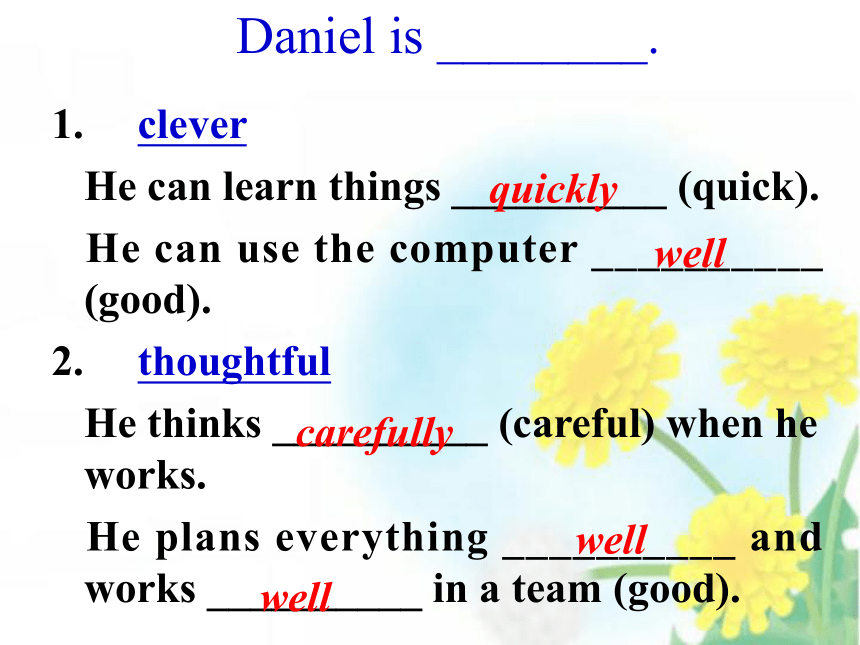 Daniel is ________.

1. clever

He can learn things quickly (quick).

He can use the computer well (good).

2. thoughtful

He thinks carefully (careful) when he works.

He plans everything well and works well in a team (good).